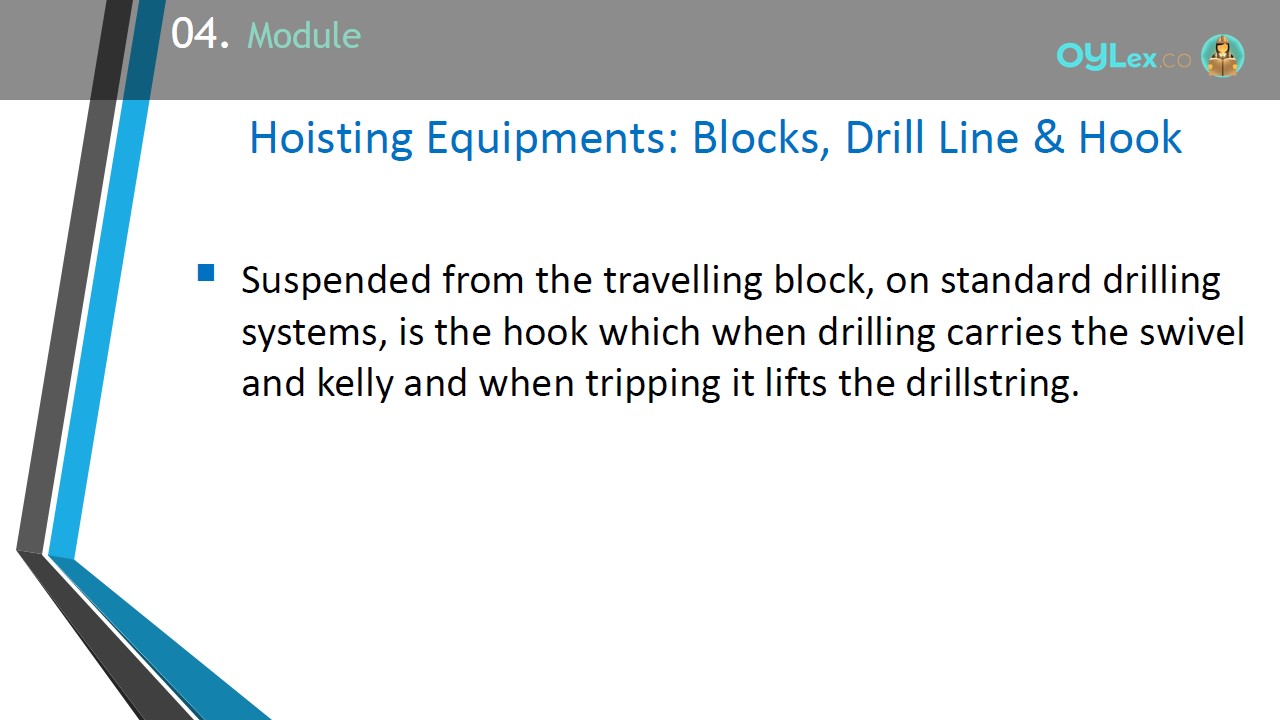 04. Module

OYLex.co

Hoisting Equipments: Blocks, Drill Line & Hook

Suspended from the travelling block, on standard drilling systems, is the hook which when drilling carries the swivel and kelly and when tripping it lifts the drillstring.